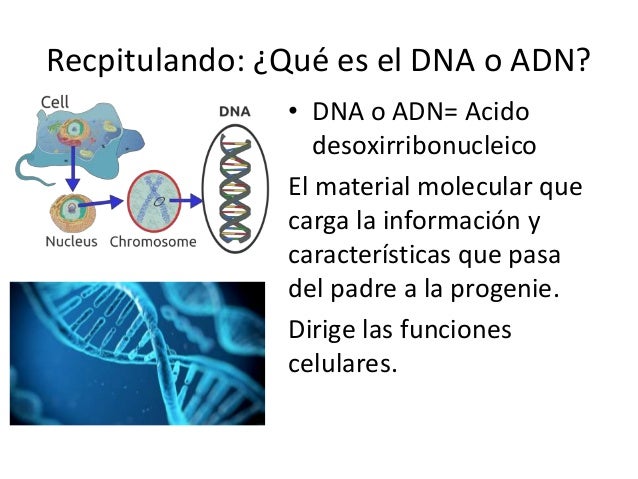 Recpitulando: ¿Qué es el DNA o ADN?

Cell

DNA

Nucleus

Chromosome

• DNA o ADN= Acido desoxirribonucleico

El material molecular que carga la información y características que pasa del padre a la progenie.

Dirige las funciones celulares.